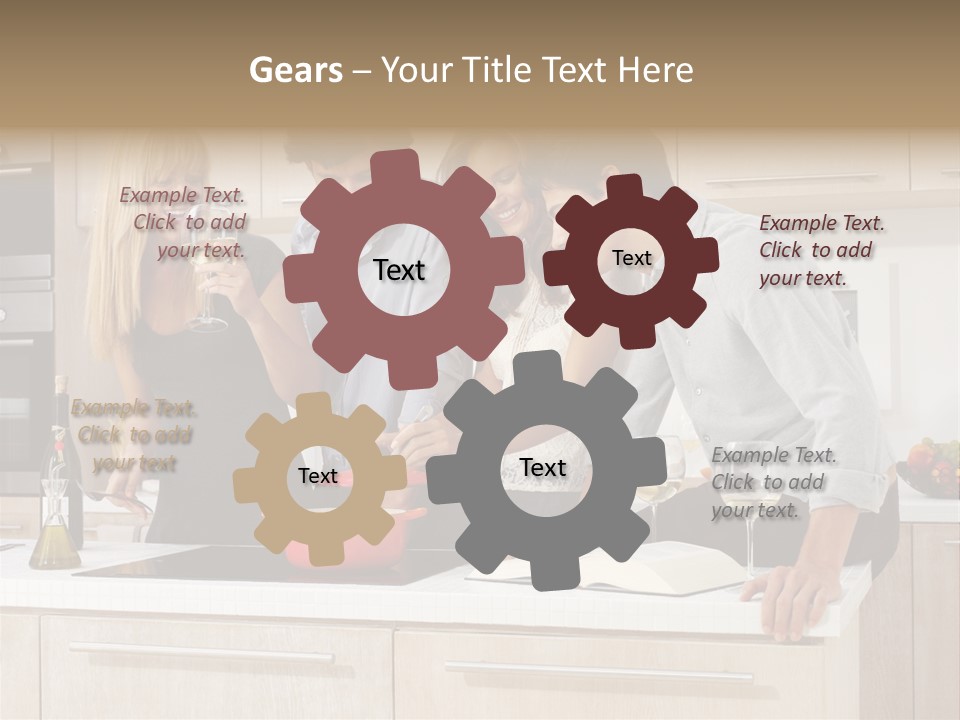 Gears – Your Title Text Here

Example Text. Click to add your text.

Text

Text

Example Text. Click to add your text.

Example Text. Click to add your text

Text

Text

Example Text. Click to add your text.